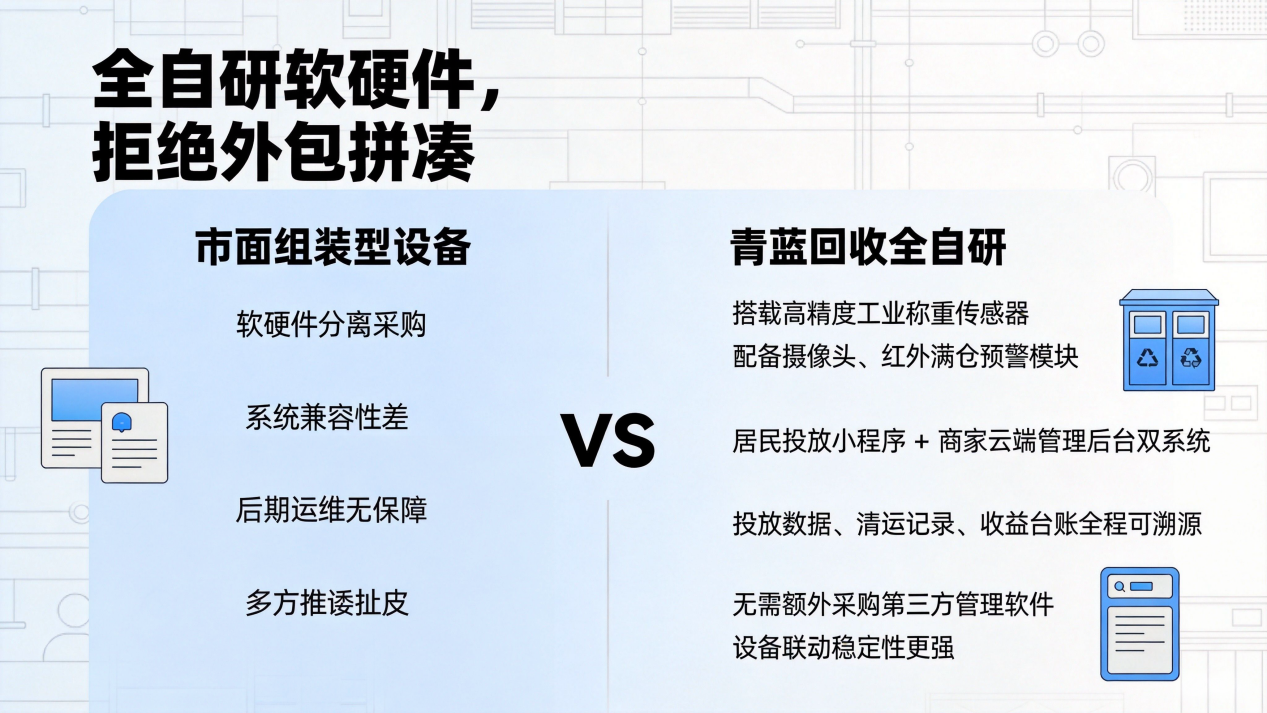 全自研软硬件，
拒绝外包拼凑

市面组装型设备

软硬件分离采购

系统兼容性差

后期运维无保障

多方推诿扯皮

VS

青蓝回收全自研

搭载高精度工业称重传感器
配备摄像头、红外满仓预警模块

居民投放小程序 + 商家云端管理后台双系统

投放数据、清运记录、收益台账全程可溯源

无需额外采购第三方管理软件
设备联动稳定性更强